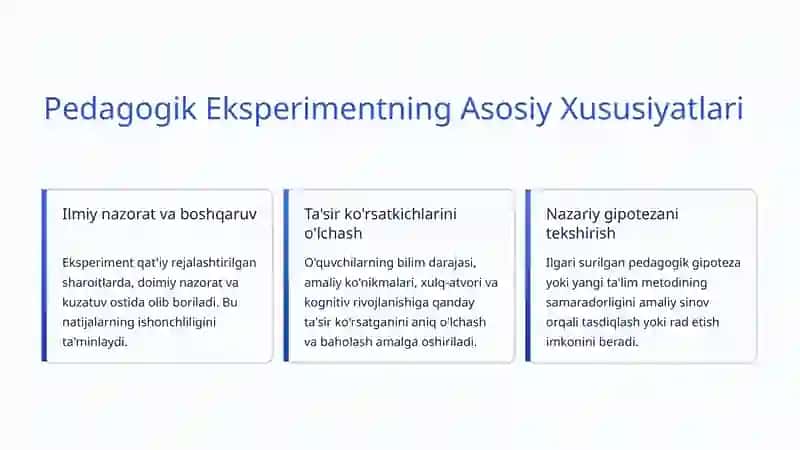 Pedagogik Eksperimentning Asosiy Xususiyatlari

Ilmiy nazorat va boshqaruv

Eksperiment qat'iy rejalashtirilgan sharoitlarda, doimiy nazorat va kuzatuv ostida olib boriladi. Bu natijalarning ishonchliligini ta'minlaydi.

Ta'sir ko'rsatkichlarini o'lchash

O'quvchilarning bilim darajasi, amaliy ko'nikmalari, xulq-atvori va kognitiv rivojlanishiga qanday ta'sir ko'rsatganini aniq o'lchash va baholash amalga oshiriladi.

Nazariy gipotezani tekshirish

Ilgari surilgan pedagogik gipoteza yoki yangi ta'lim metodining samaradorligini amaliy sinov orqali tasdiqlash yoki rad etish imkonini beradi.